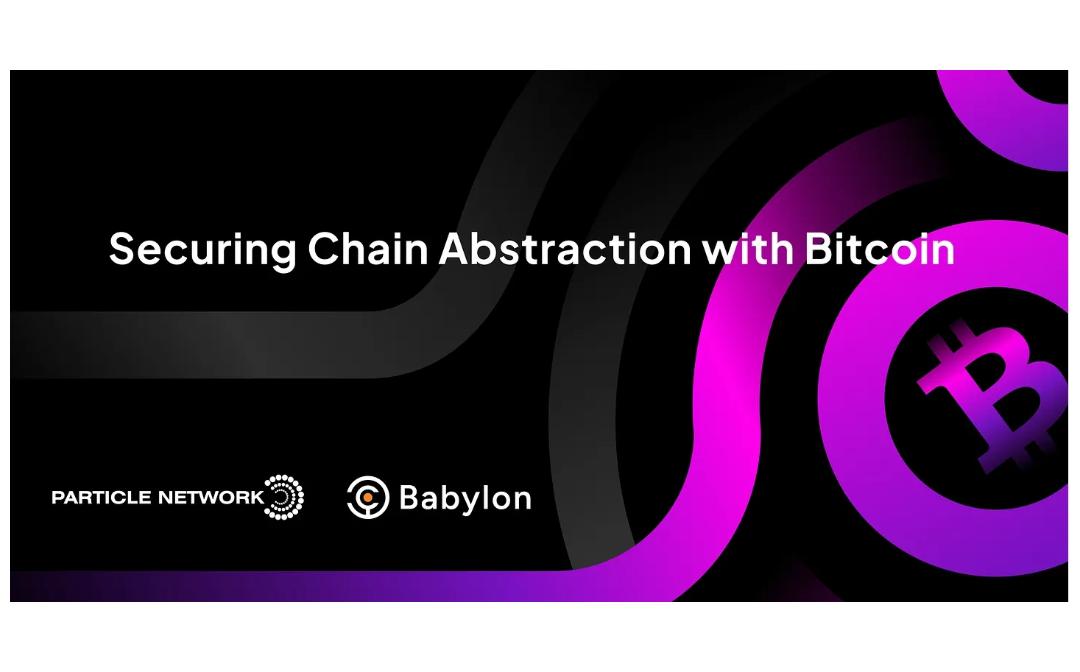 Securing Chain Abstraction with Bitcoin

PARTICLE NETWORK

Babylon